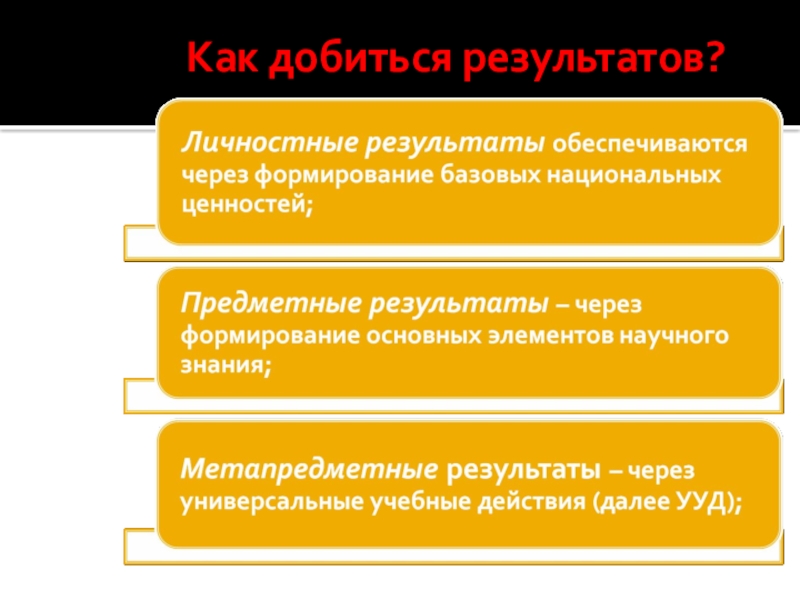 Как добиться результатов?

Личностные результаты обеспечиваются через формирование базовых национальных ценностей;

Предметные результаты – через формирование основных элементов научного знания;

Метапредметные результаты – через универсальные учебные действия (далее УУД);